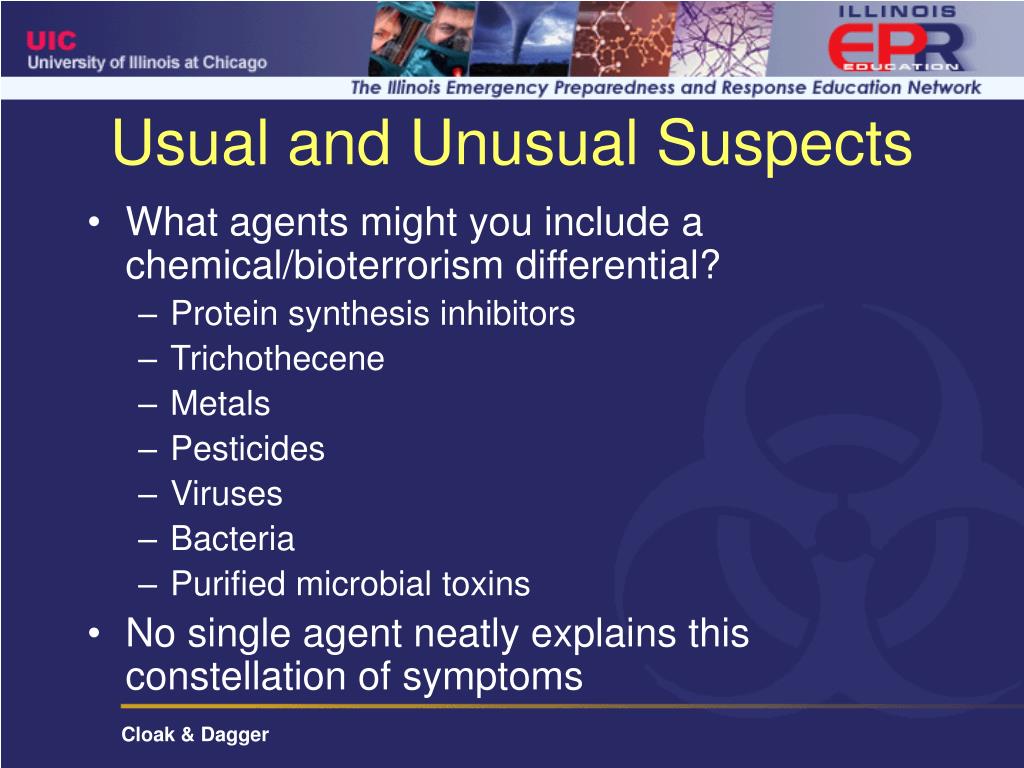 UIC
University of Illinois at Chicago

ILLINOIS
EPR
EDUCATION

The Illinois Emergency Preparedness and Response Education Network

Usual and Unusual Suspects

• What agents might you include a chemical/bioterrorism differential?
– Protein synthesis inhibitors
– Trichothecene
– Metals
– Pesticides
– Viruses
– Bacteria
– Purified microbial toxins
• No single agent neatly explains this constellation of symptoms

Cloak & Dagger